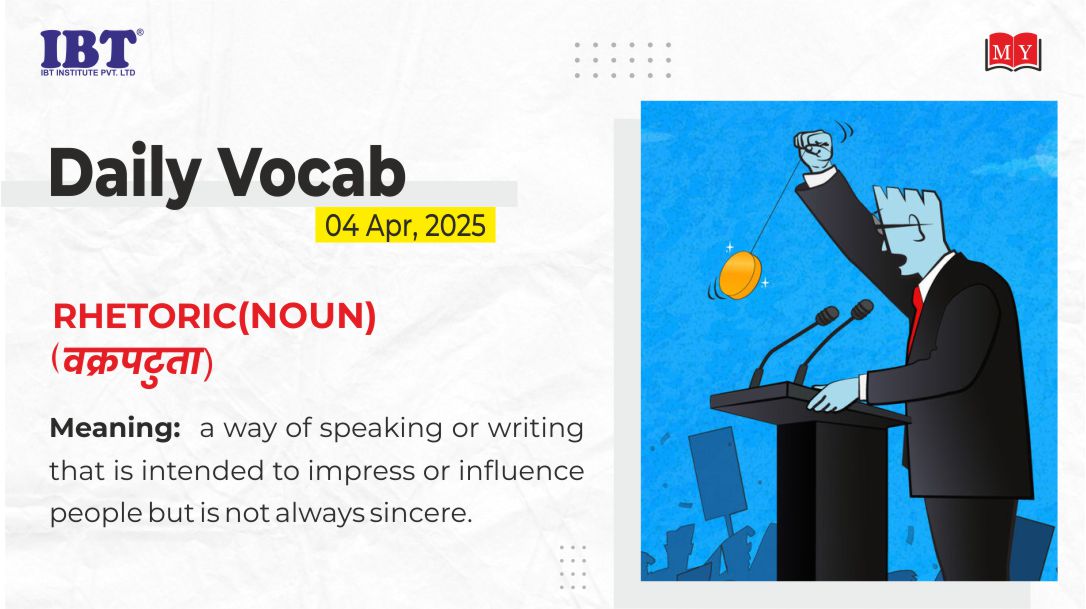 IBT®
IBT INSTITUTE PVT. LTD

MY

Daily Vocab
04 Apr, 2025

RHETORIC(NOUN)
(वक्रपटुता)

Meaning: a way of speaking or writing that is intended to impress or influence people but is not always sincere.